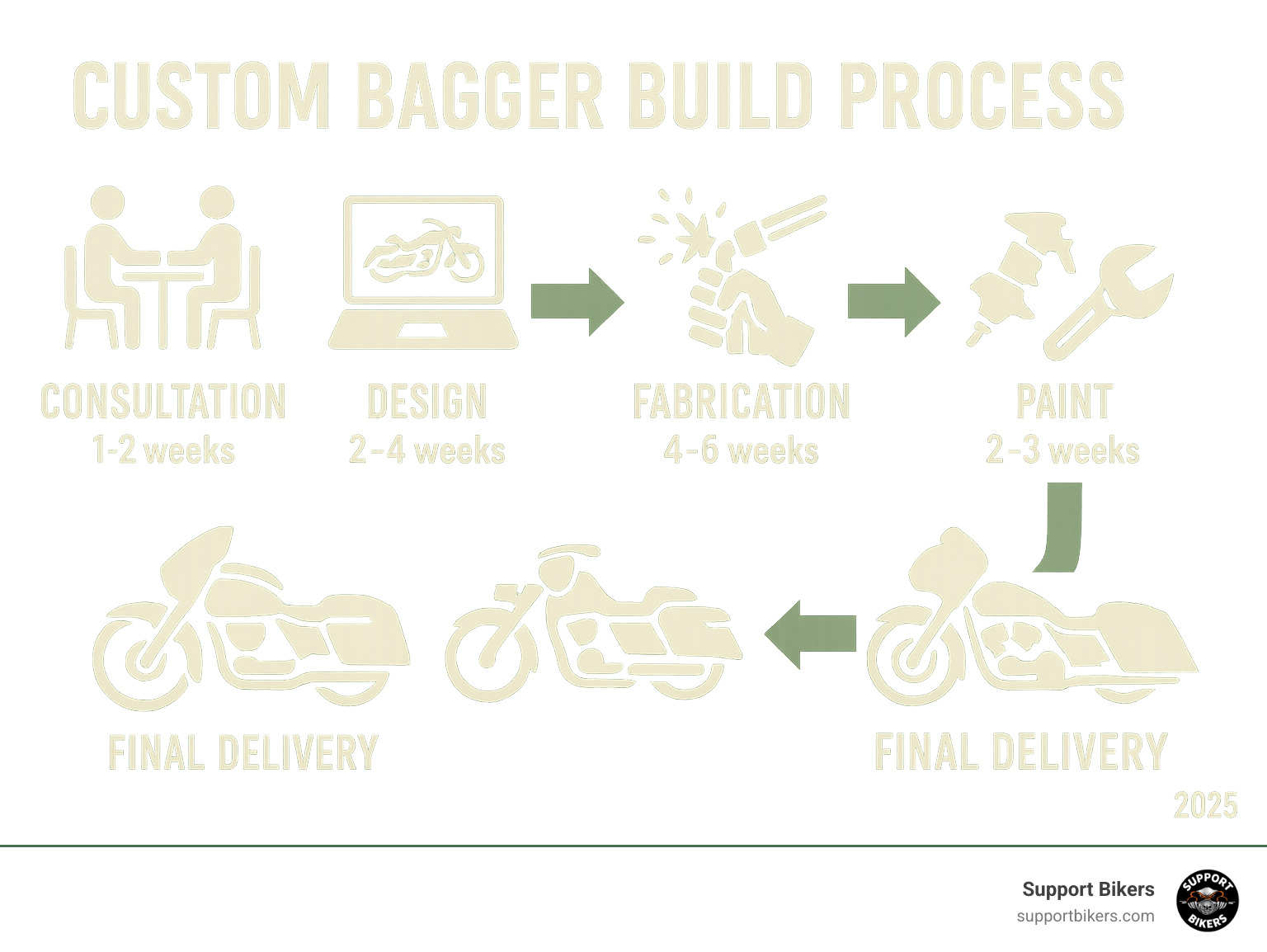 CUSTOM BAGGER BUILD PROCESS

CONSULTATION
1-2 weeks

DESIGN
2-4 weeks

FABRICATION
4-6 weeks

PAINT
2-3 weeks

FINAL DELIVERY

FINAL DELIVERY

2025

Support Bikers
supportbikers.com

SUPPORT BIKERS